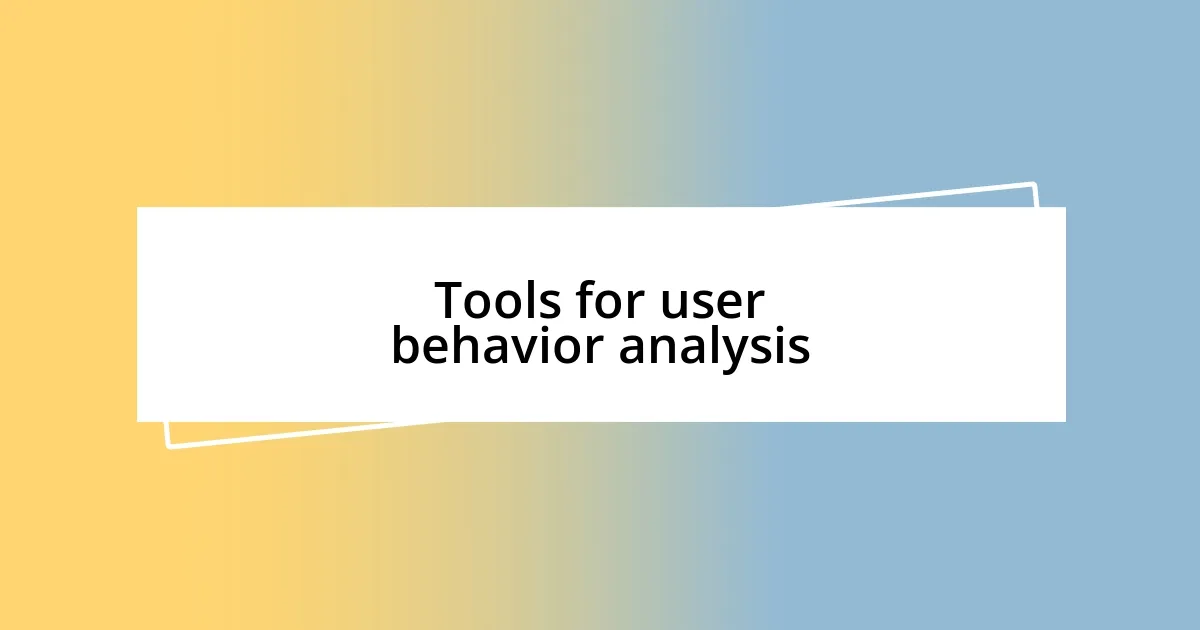 Tools for user behavior analysis